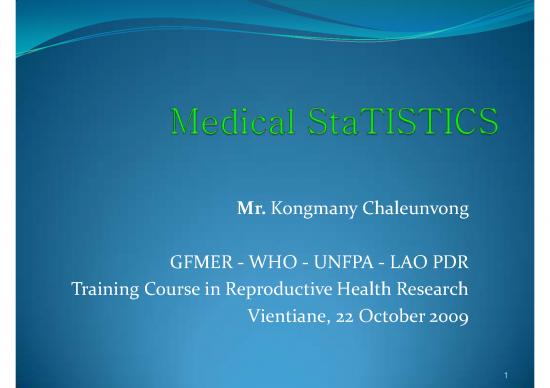 Medical StaTISTICS

Mr. Kongmany Chaleunvong

GFMER - WHO - UNFPA - LAO PDR
Training Course in Reproductive Health Research
Vientiane, 22 October 2009

1